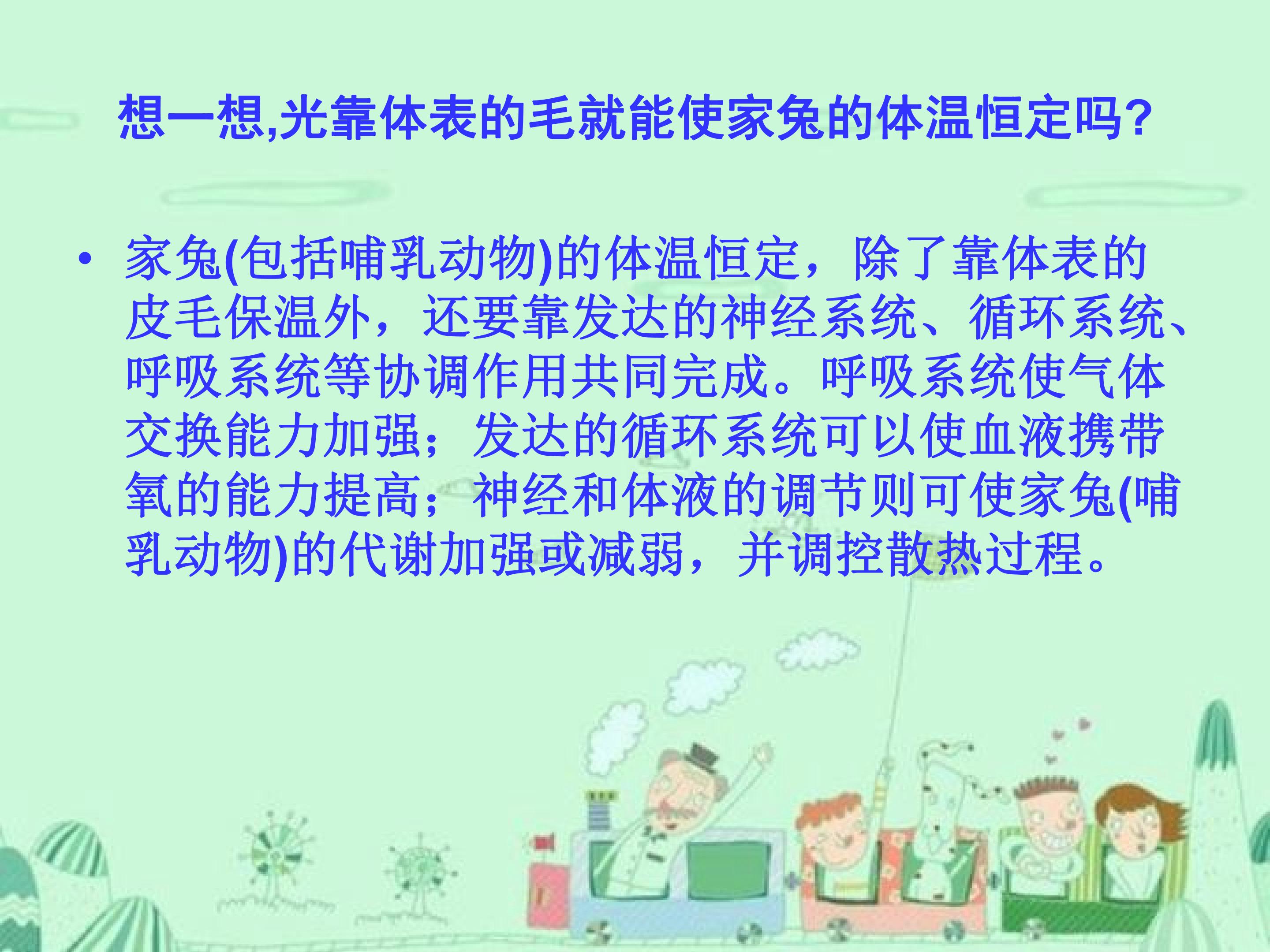 想一想,光靠体表的毛就能使家兔的体温恒定吗?

• 家兔(包括哺乳动物)的体温恒定，除了靠体表的皮毛保温外，还要靠发达的神经系统、循环系统、呼吸系统等协调作用共同完成。呼吸系统使气体交换能力加强；发达的循环系统可以使血液携带氧的能力提高；神经和体液的调节则可使家兔(哺乳动物)的代谢加强或减弱，并调控散热过程。